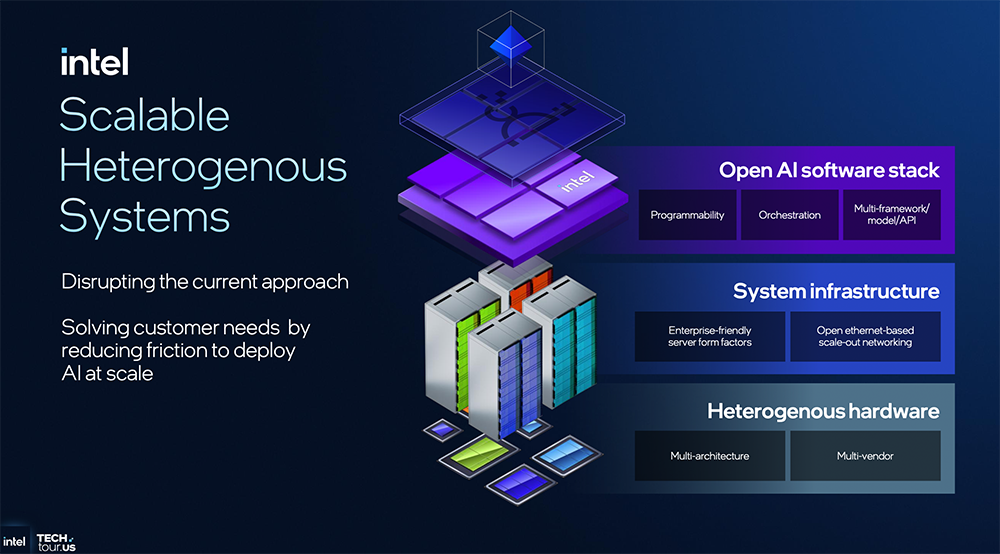 intel

Scalable Heterogenous Systems

Disrupting the current approach

Solving customer needs by reducing friction to deploy AI at scale

intel

Open AI software stack

Programmability

Orchestration

Multi-framework/ model/API

System infrastructure

Enterprise-friendly server form factors

Open ethernet-based scale-out networking

Heterogenous hardware

Multi-architecture

Multi-vendor

intel TECH tour.US